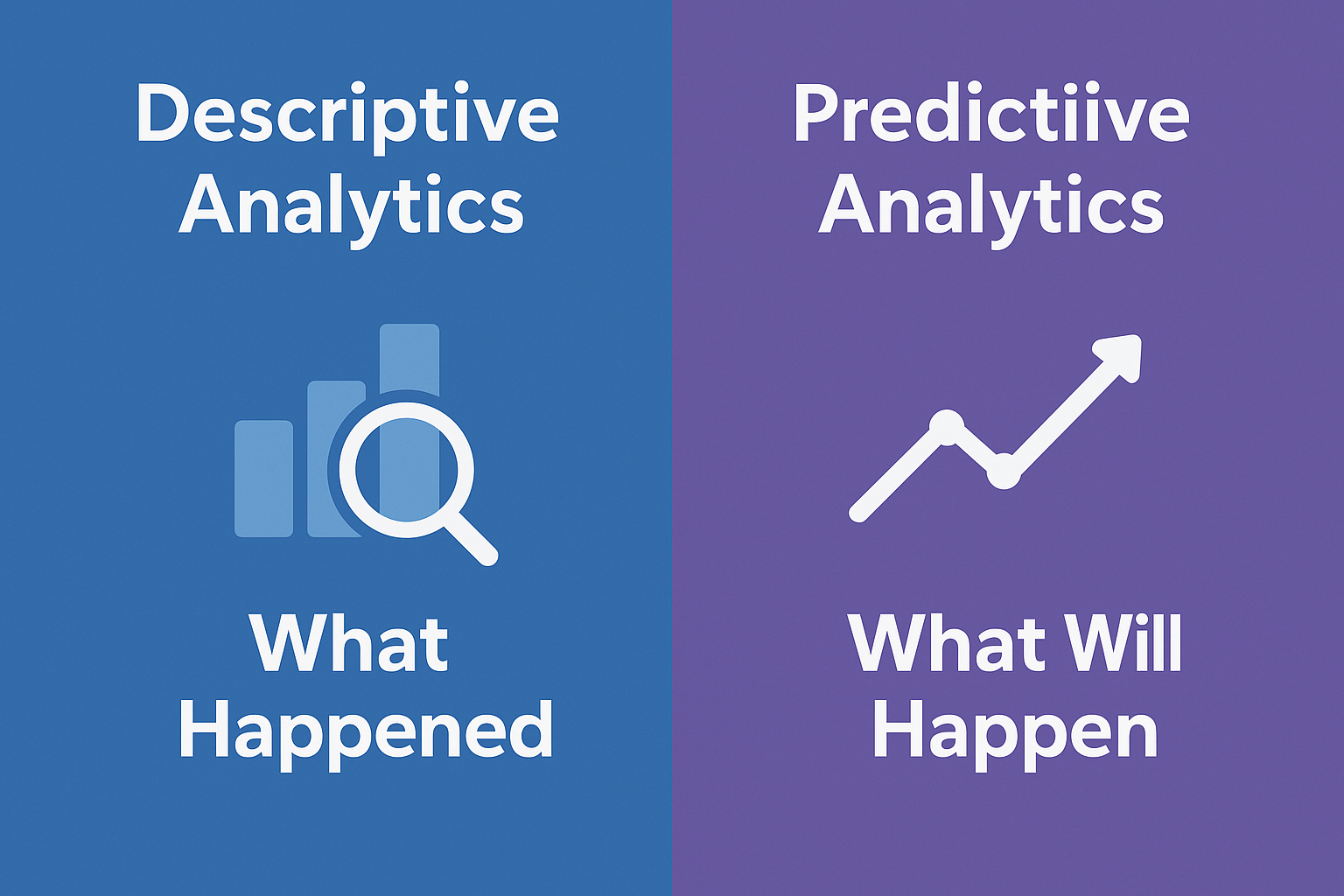 Descriptive Analytics

What Happened

Predictiive Analytics

What Will Happen